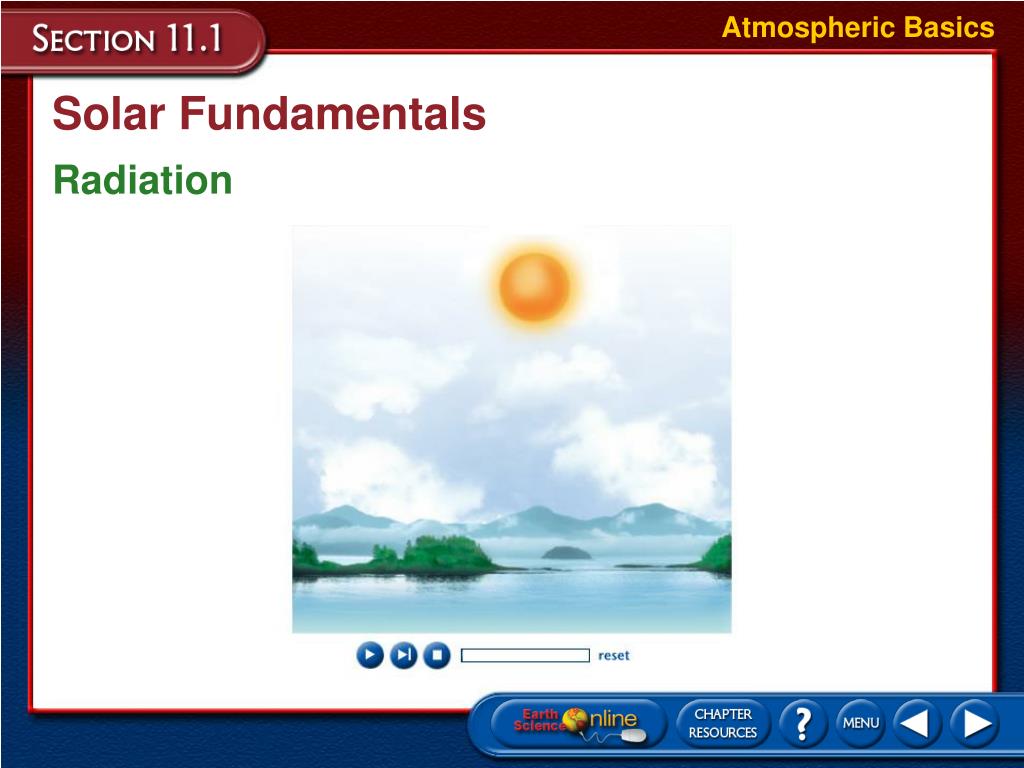 SECTION 11.1

Atmospheric Basics

Solar Fundamentals

Radiation

reset

Earth Science Online

CHAPTER RESOURCES

?

MENU